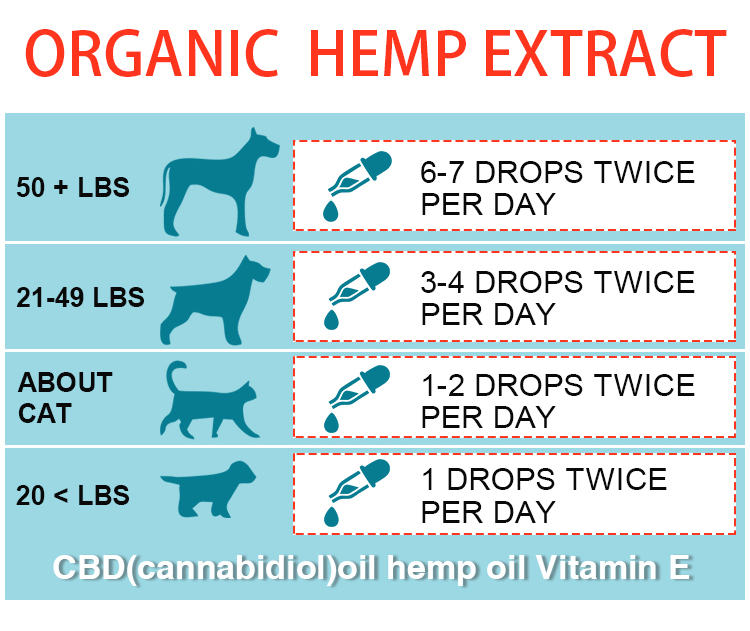 ORGANIC HEMP EXTRACT

50 + LBS
6-7 DROPS TWICE PER DAY

21-49 LBS
3-4 DROPS TWICE PER DAY

ABOUT CAT
1-2 DROPS TWICE PER DAY

20 < LBS
1 DROPS TWICE PER DAY

CBD(cannabidiol)oil hemp oil Vitamin E